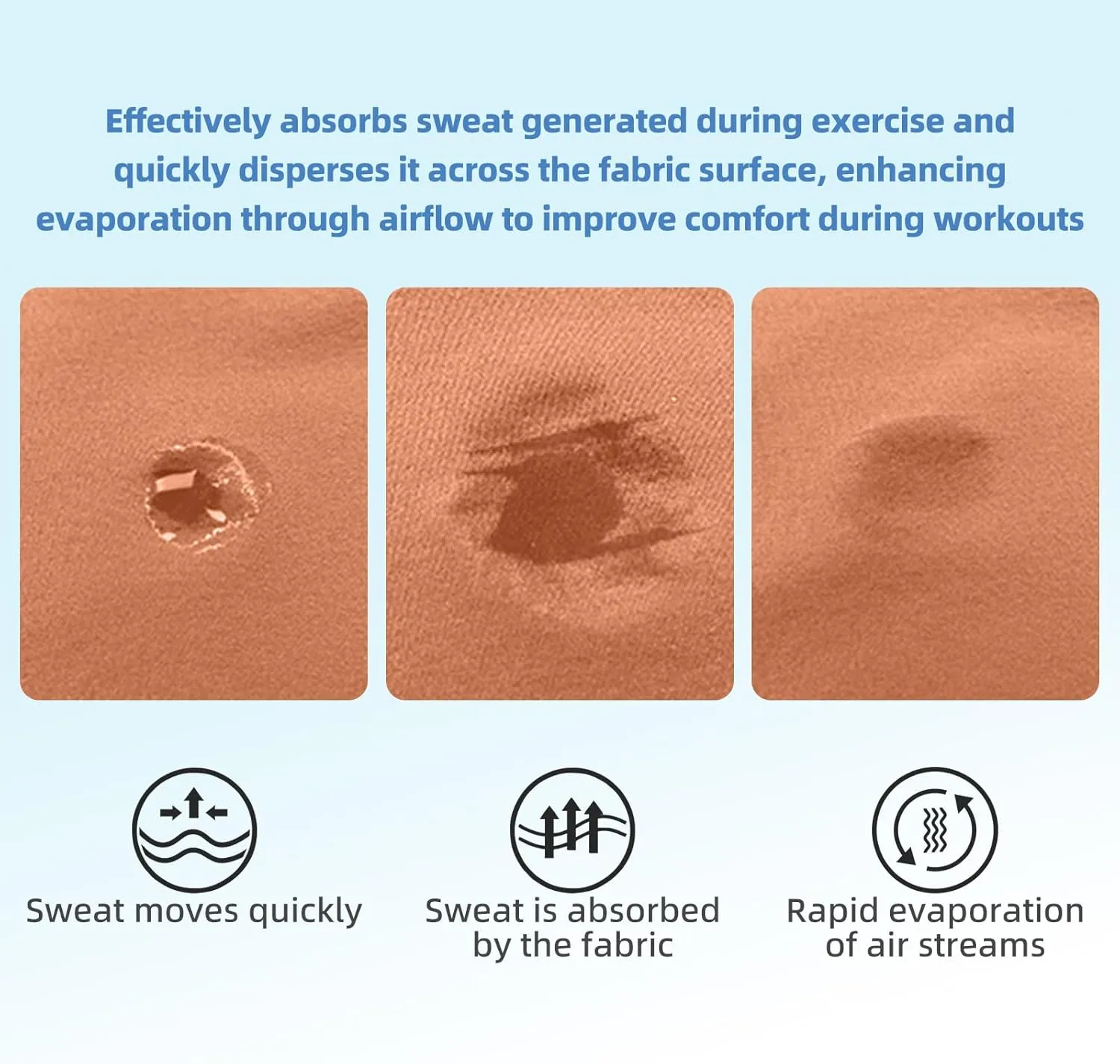 Effectively absorbs sweat generated during exercise and quickly disperses it across the fabric surface, enhancing evaporation through airflow to improve comfort during workouts

Sweat moves quickly

Sweat is absorbed by the fabric

Rapid evaporation of air streams